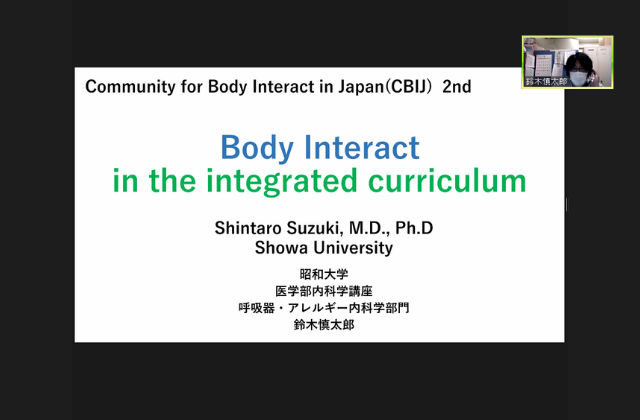 鈴木慎太郎

Community for Body Interact in Japan(CBIJ) 2nd

Body Interact
in the integrated curriculum

Shintaro Suzuki, M.D., Ph.D
Showa University

昭和大学
医学部内科学講座
呼吸器・アレルギー内科学部門
鈴木慎太郎